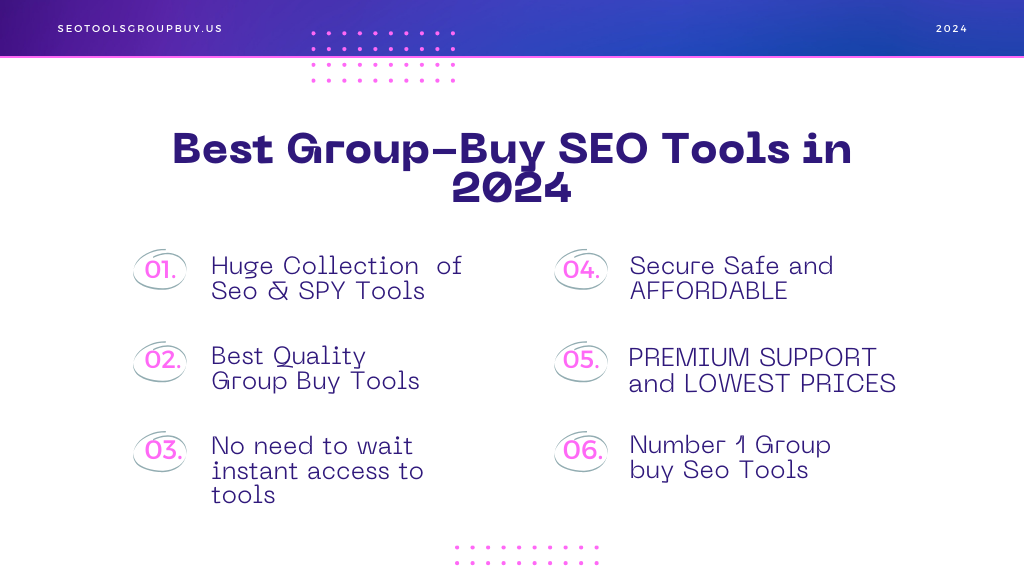 SEOTOOLSGROUPBUY.US

2024

Best Group-Buy SEO Tools in 2024

01. Huge Collection of Seo & SPY Tools

02. Best Quality Group Buy Tools

03. No need to wait instant access to tools

04. Secure Safe and AFFORDABLE

05. PREMIUM SUPPORT and LOWEST PRICES

06. Number 1 Group buy Seo Tools